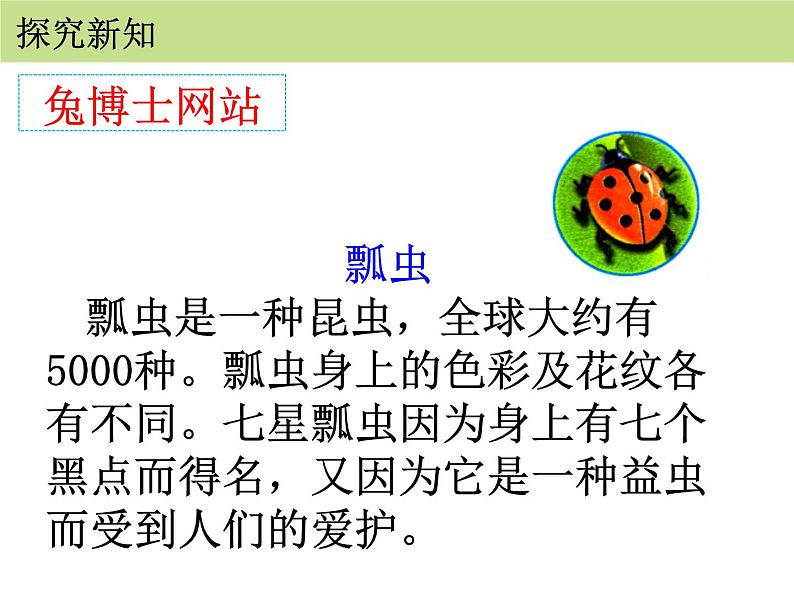 探究新知

兔博士网站

瓢虫

瓢虫是一种昆虫，全球大约有5000种。瓢虫身上的色彩及花纹各有不同。七星瓢虫因为身上有七个黑点而得名，又因为它是一种益虫而受到人们的爱护。